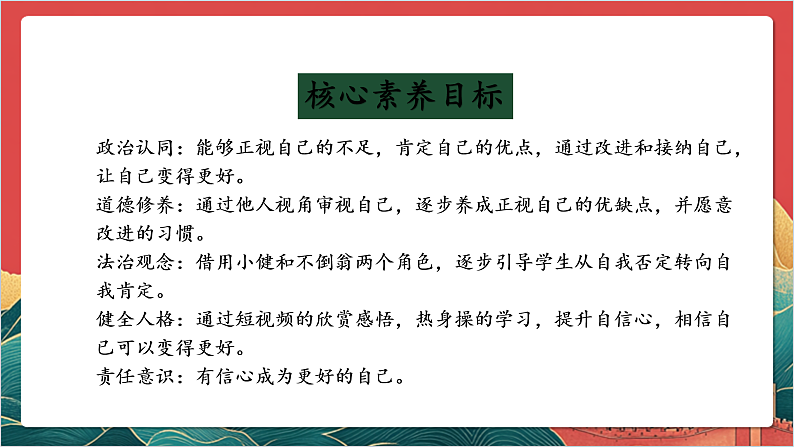 核心素养目标

政治认同：能够正视自己的不足，肯定自己的优点，通过改进和接纳自己，让自己变得更好。

道德修养：通过他人视角审视自己，逐步养成正视自己的优缺点，并愿意改进的习惯。

法治观念：借用小健和不倒翁两个角色，逐步引导学生从自我否定转向自我肯定。

健全人格：通过短视频的欣赏感悟，热身操的学习，提升自信心，相信自己可以变得更好。

责任意识：有信心成为更好的自己。